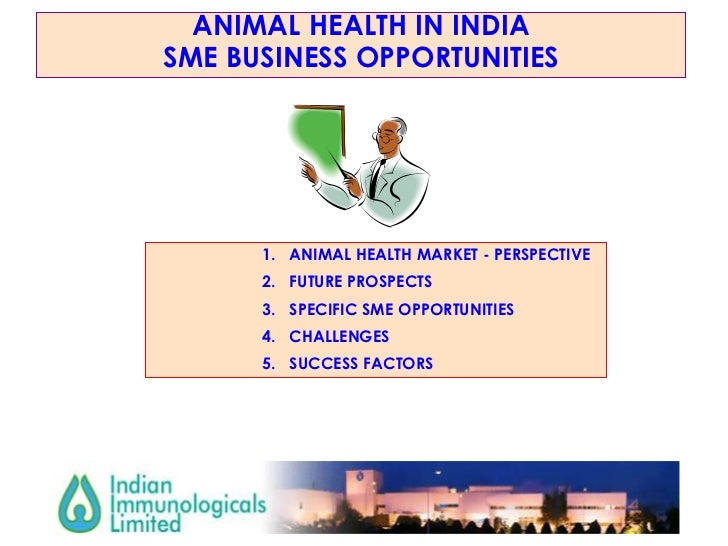 ANIMAL HEALTH IN INDIA
SME BUSINESS OPPORTUNITIES

1. ANIMAL HEALTH MARKET - PERSPECTIVE
2. FUTURE PROSPECTS
3. SPECIFIC SME OPPORTUNITIES
4. CHALLENGES
5. SUCCESS FACTORS

Indian Immunologicals Limited